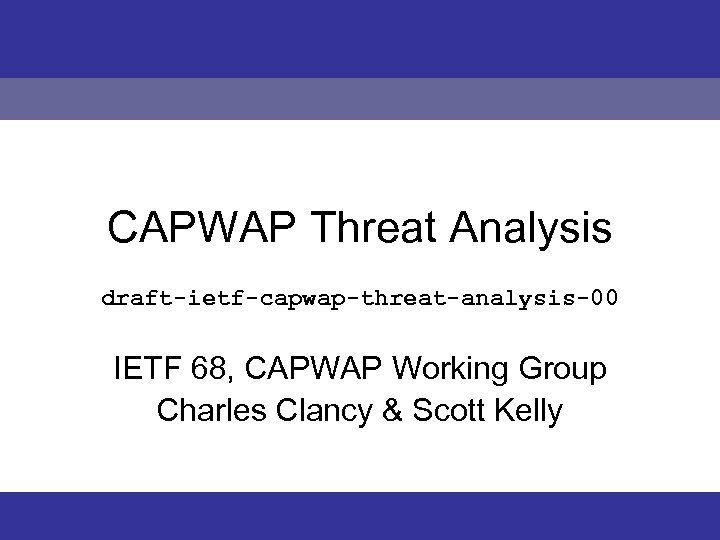 CAPWAP Threat Analysis

draft-ietf-capwap-threat-analysis-00

IETF 68, CAPWAP Working Group
Charles Clancy & Scott Kelly